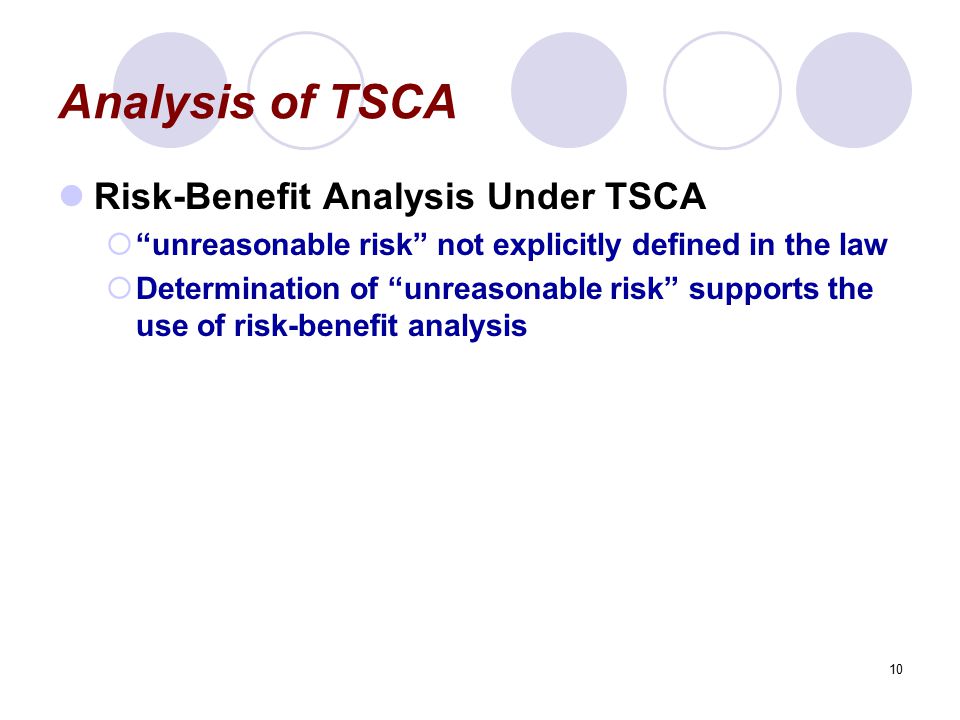 Analysis of TSCA

Risk-Benefit Analysis Under TSCA

“unreasonable risk” not explicitly defined in the law

Determination of “unreasonable risk” supports the use of risk-benefit analysis

10